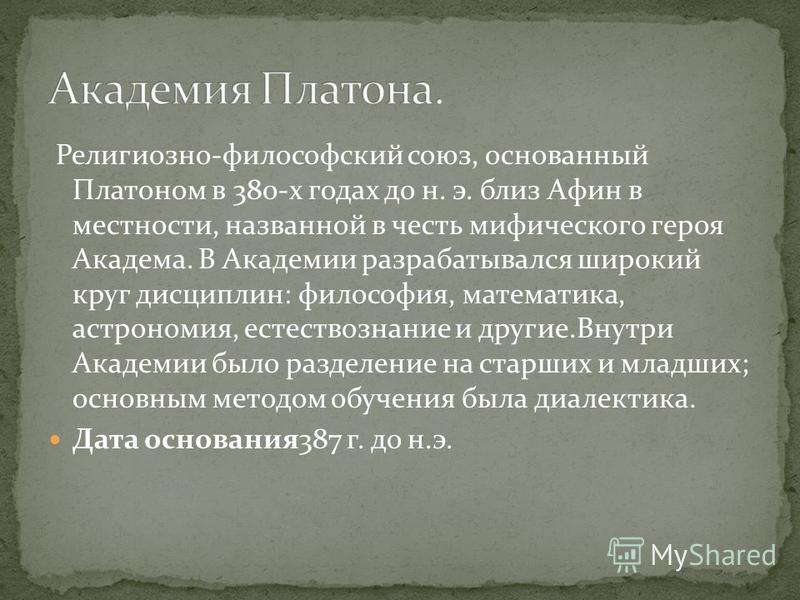 Академия Платона.

Религиозно-философский союз, основанный Платоном в 380-х годах до н. э. близ Афин в местности, названной в честь мифического героя Академа. В Академии разрабатывался широкий круг дисциплин: философия, математика, астрономия, естествознание и другие.Внутри Академии было разделение на старших и младших; основным методом обучения была диалектика.

Дата основания387 г. до н.э.

MyShared